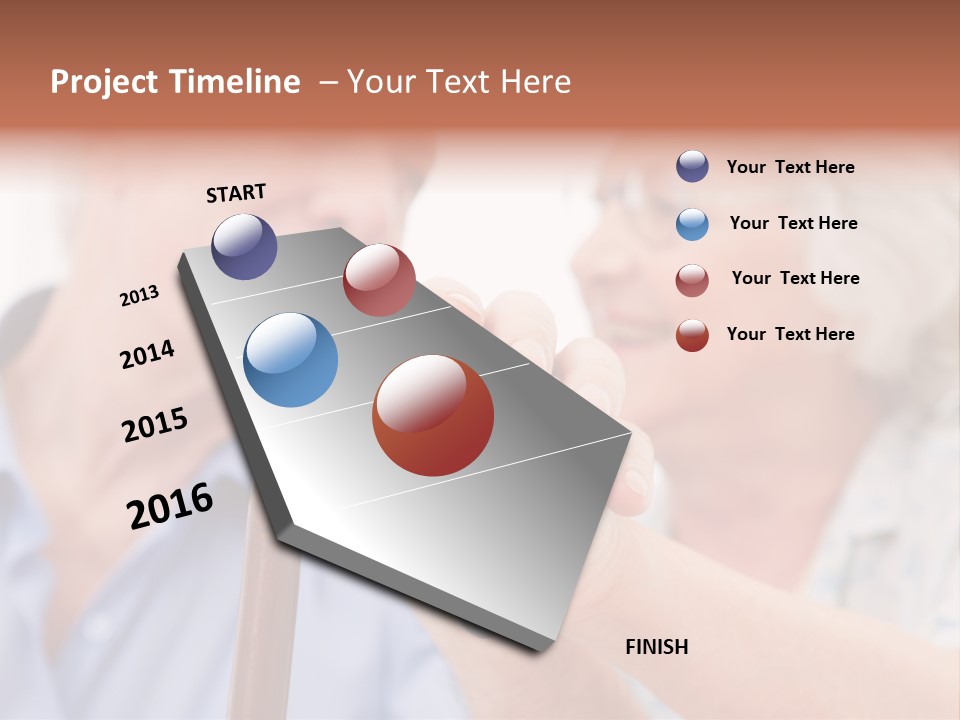 Project Timeline – Your Text Here

START

2013

2014

2015

2016

FINISH

Your Text Here

Your Text Here

Your Text Here

Your Text Here